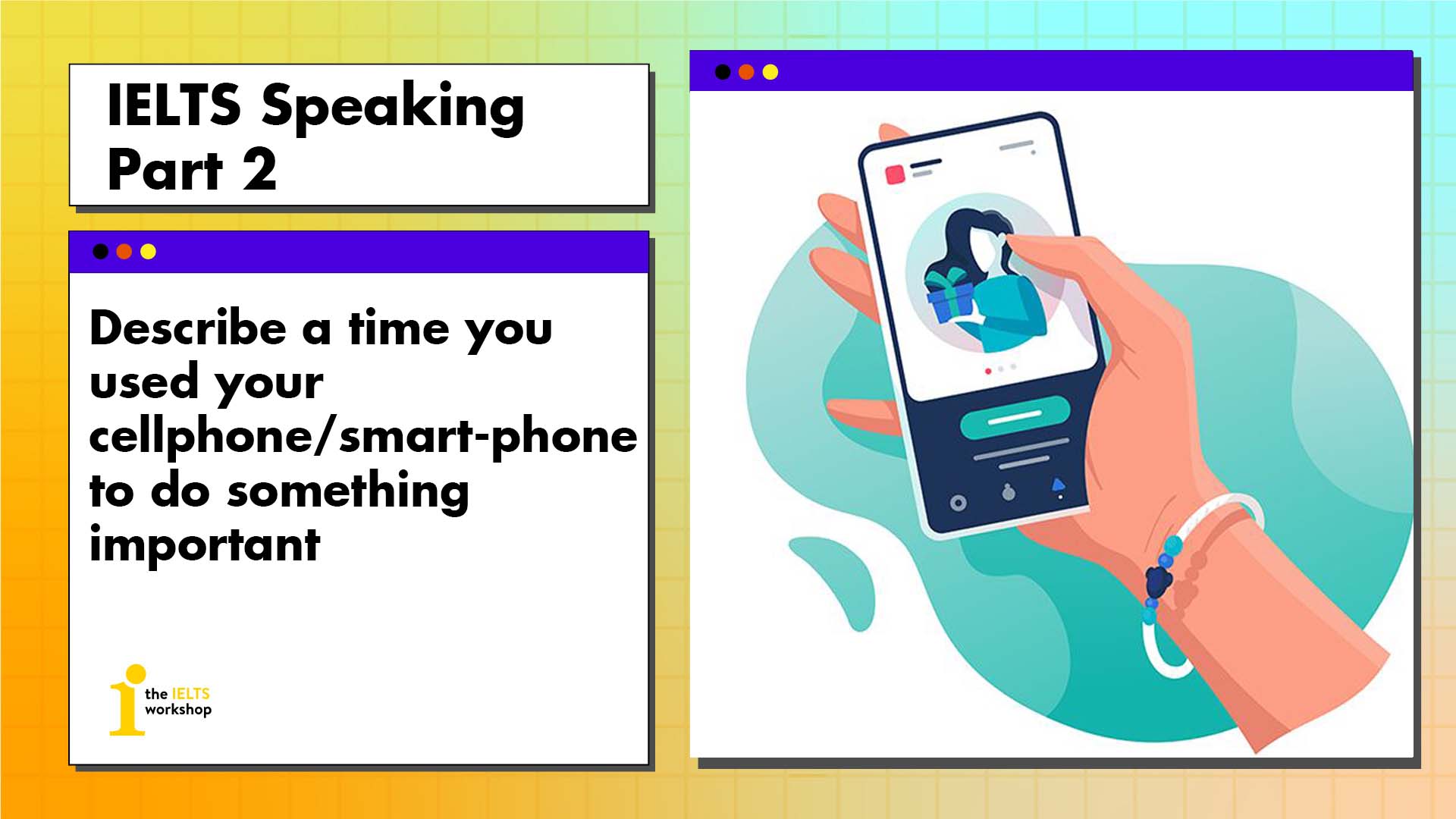 IELTS Speaking
Part 2

Describe a time you used your cellphone/smart-phone to do something important

the IELTS workshop